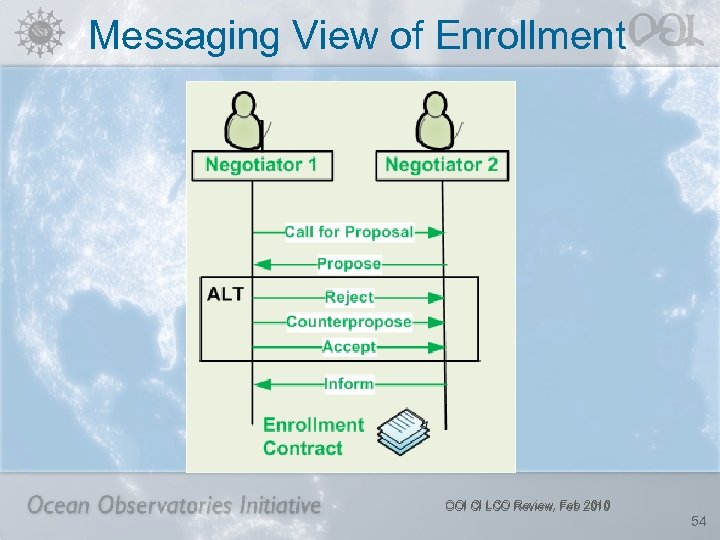 NSF

Messaging View of Enrollment

OOI

Negotiator 1

Negotiator 2

Call for Proposal

Propose

ALT

Reject

Counterpropose

Accept

Inform

Enrollment Contract

Ocean Observatories Initiative

OOI CI LCO Review, Feb 2010

54